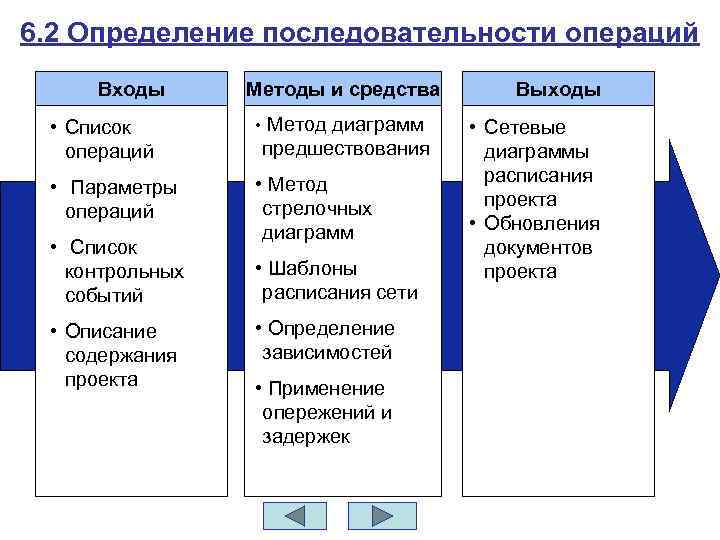 6.2 Определение последовательности операций

Входы

• Список операций

• Параметры операций

• Список контрольных событий

• Описание содержания проекта

Методы и средства

• Метод диаграмм предшествования

• Метод стрелочных диаграмм

• Шаблоны расписания сети

• Определение зависимостей

• Применение опережений и задержек

Выходы

• Сетевые диаграммы расписания проекта

• Обновления документов проекта